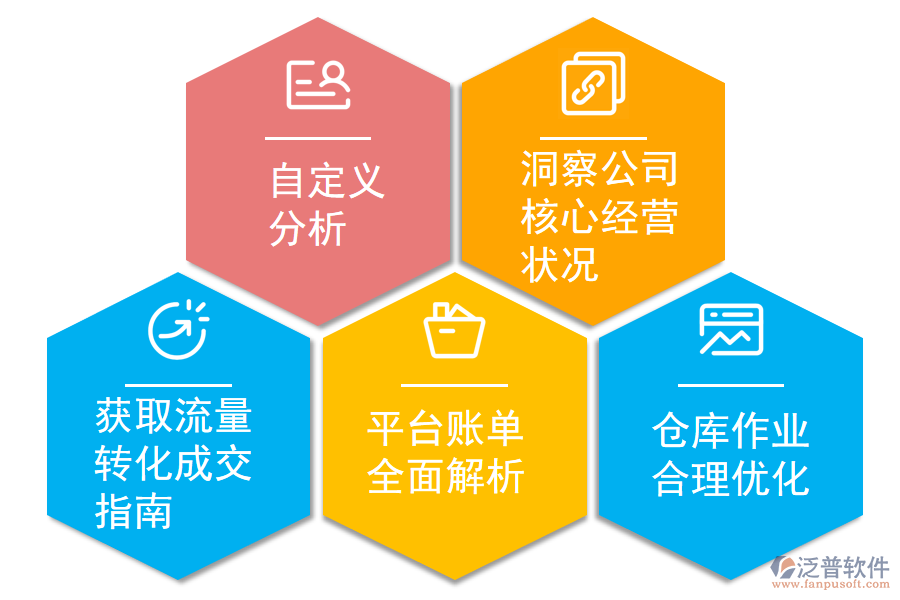 自定义分析

洞察公司核心经营状况

获取流量转化成交指南

平台账单全面解析

仓库作业合理优化

泛普软件
www.fanpusoft.com